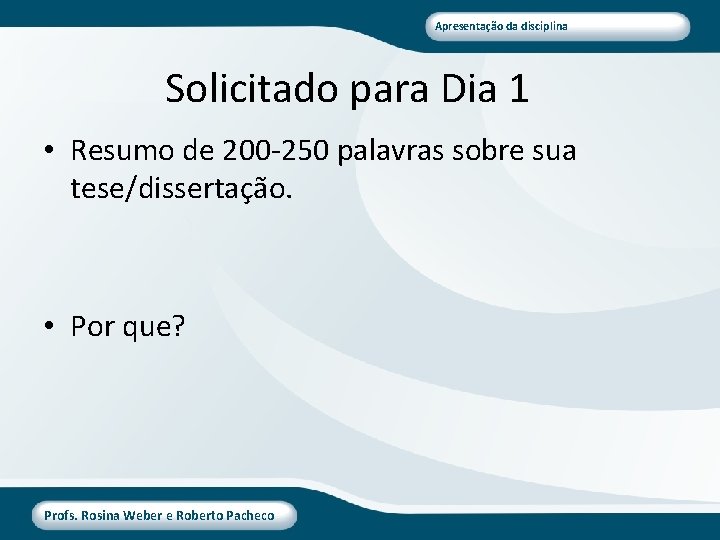 Apresentação da disciplina

Solicitado para Dia 1

• Resumo de 200-250 palavras sobre sua tese/dissertação.

• Por que?

Profs. Rosina Weber e Roberto Pacheco